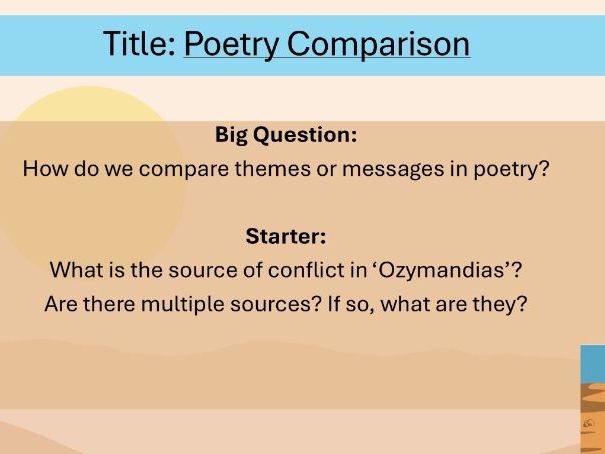 Title: Poetry Comparison

Big Question:

How do we compare themes or messages in poetry?

Starter:

What is the source of conflict in ‘Ozymandias’?

Are there multiple sources? If so, what are they?